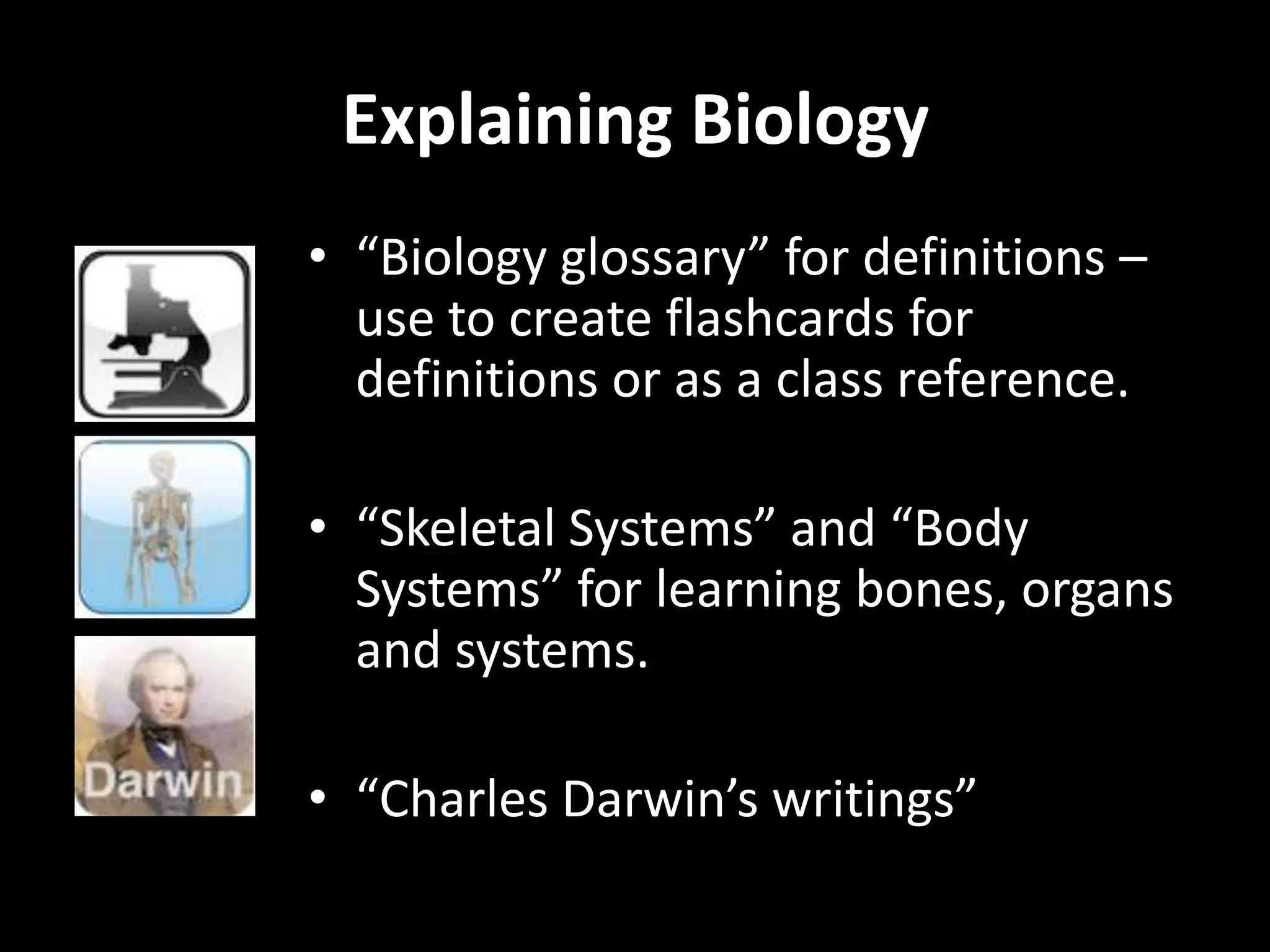 Explaining Biology

Darwin

• “Biology glossary” for definitions – use to create flashcards for definitions or as a class reference.

• “Skeletal Systems” and “Body Systems” for learning bones, organs and systems.

• “Charles Darwin’s writings”